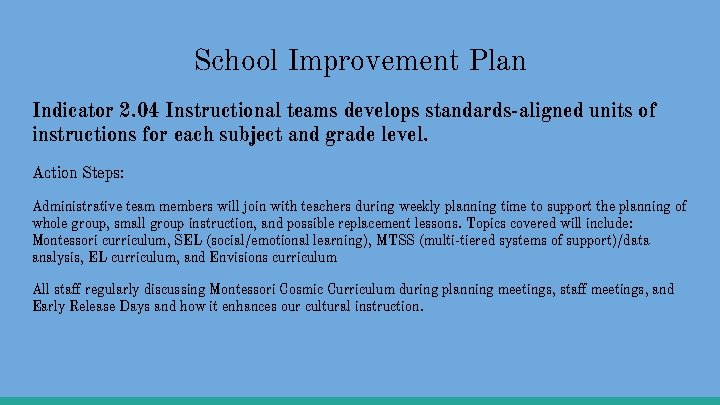 School Improvement Plan

Indicator 2.04 Instructional teams develops standards-aligned units of instructions for each subject and grade level.

Action Steps:

Administrative team members will join with teachers during weekly planning time to support the planning of whole group, small group instruction, and possible replacement lessons. Topics covered will include: Montessori curriculum, SEL (social/emotional learning), MTSS (multi-tiered systems of support)/data analysis, EL curriculum, and Envisions curriculum

All staff regularly discussing Montessori Cosmic Curriculum during planning meetings, staff meetings, and Early Release Days and how it enhances our cultural instruction.